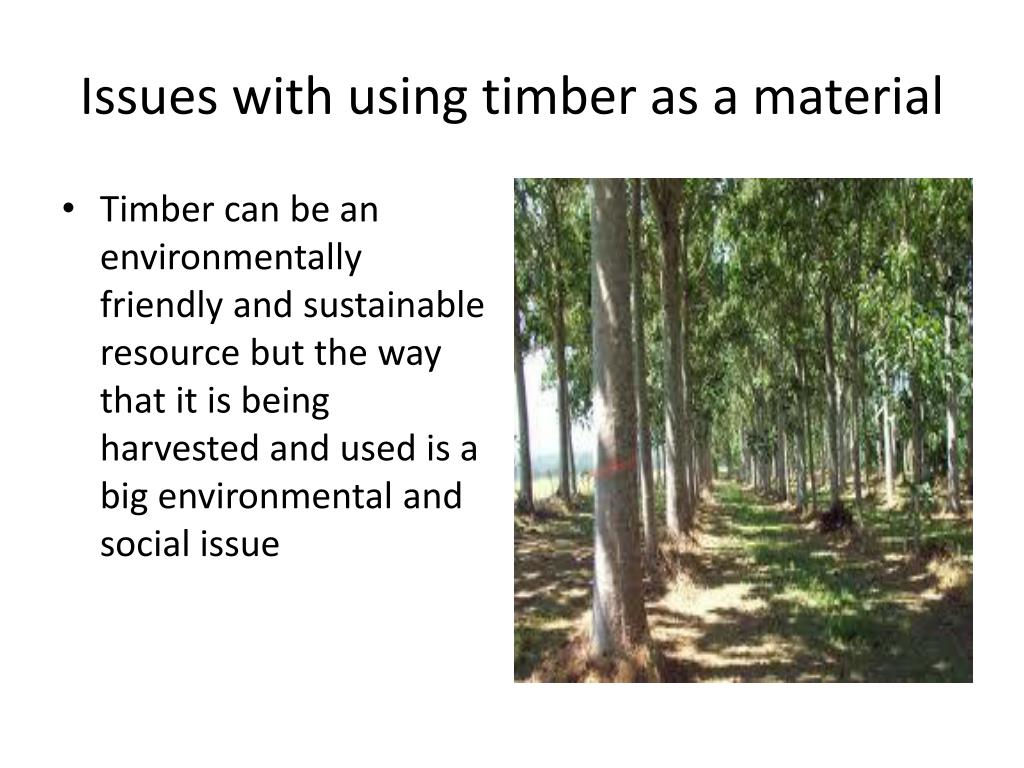 Issues with using timber as a material

• Timber can be an environmentally friendly and sustainable resource but the way that it is being harvested and used is a big environmental and social issue